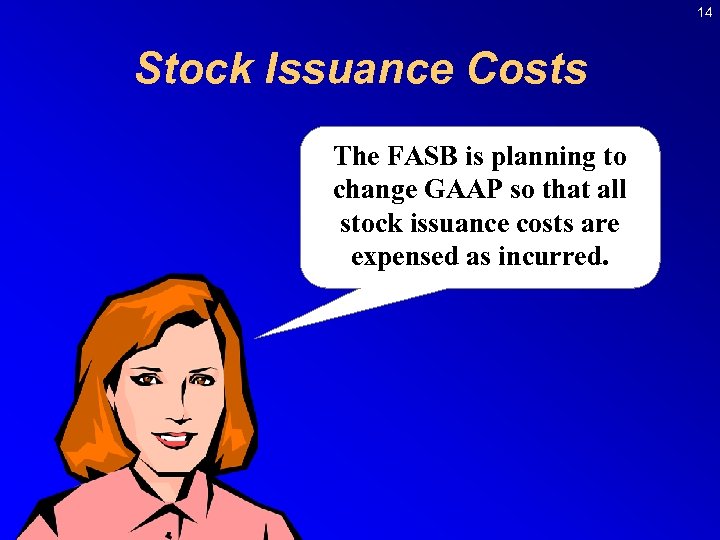 14

Stock Issuance Costs

The FASB is planning to change GAAP so that all stock issuance costs are expensed as incurred.